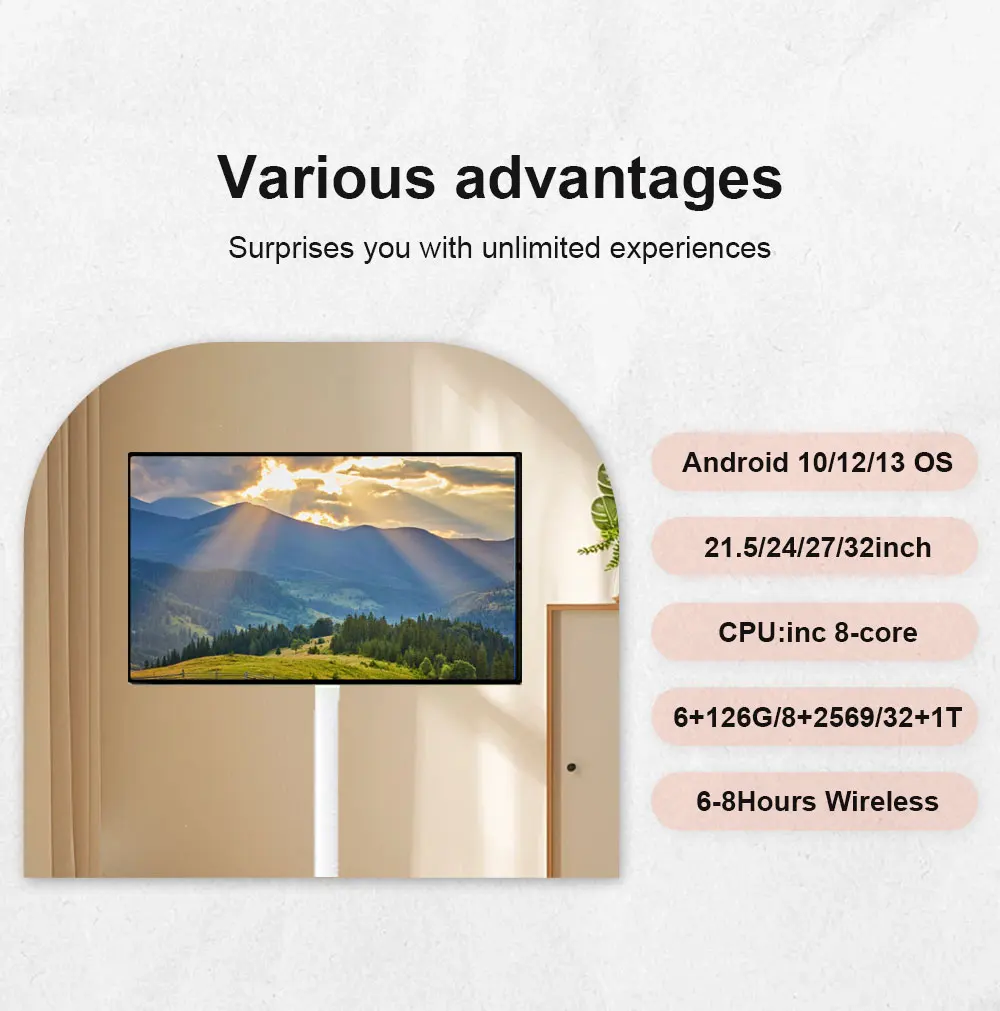 Various advantages

Surprises you with unlimited experiences

Android 10/12/13 OS

21.5/24/27/32inch

CPU:inc 8-core

6+126G/8+2569/32+1T

6-8Hours Wireless